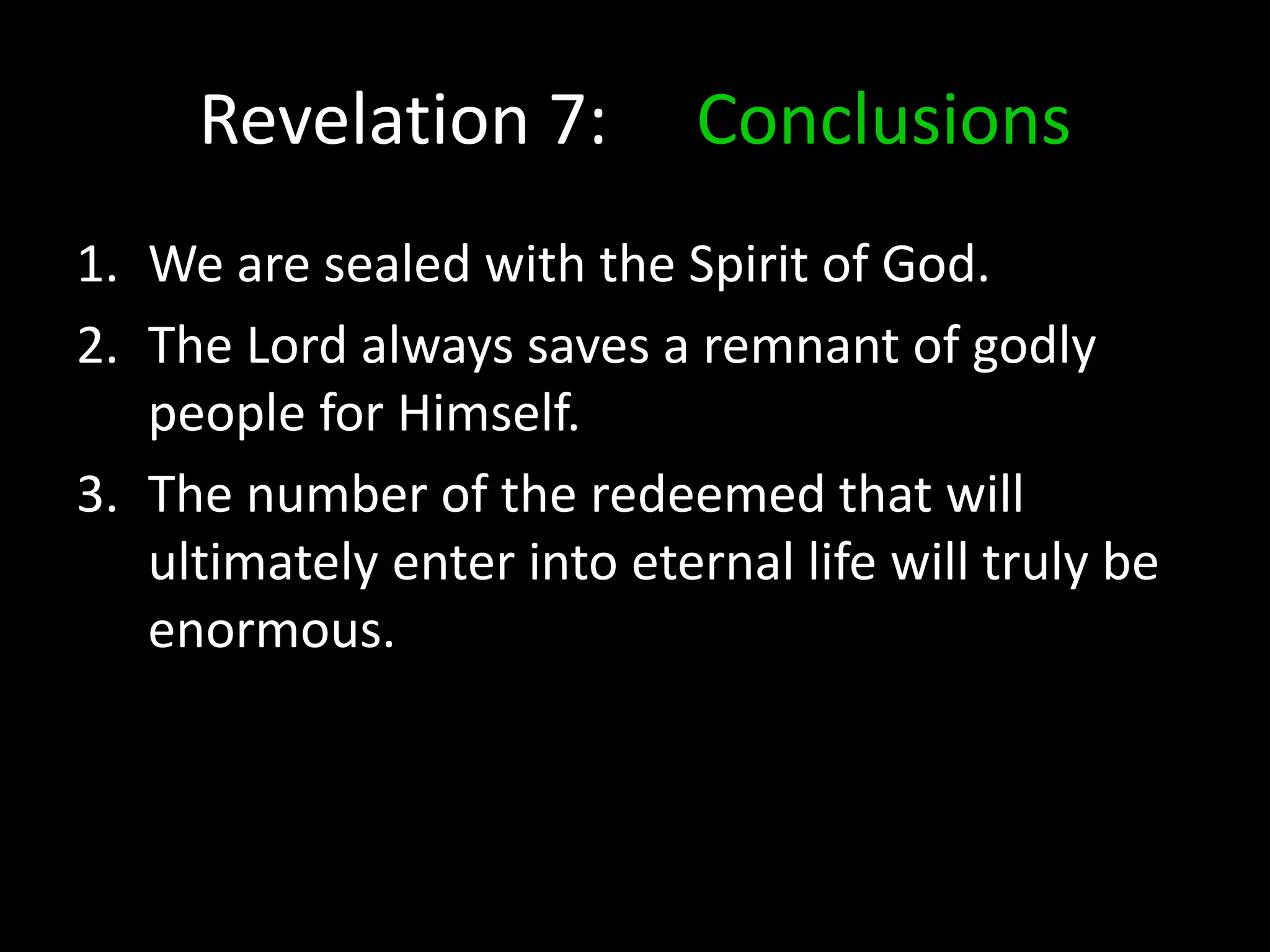 Revelation 7: Conclusions

1. We are sealed with the Spirit of God.
2. The Lord always saves a remnant of godly people for Himself.
3. The number of the redeemed that will ultimately enter into eternal life will truly be enormous.